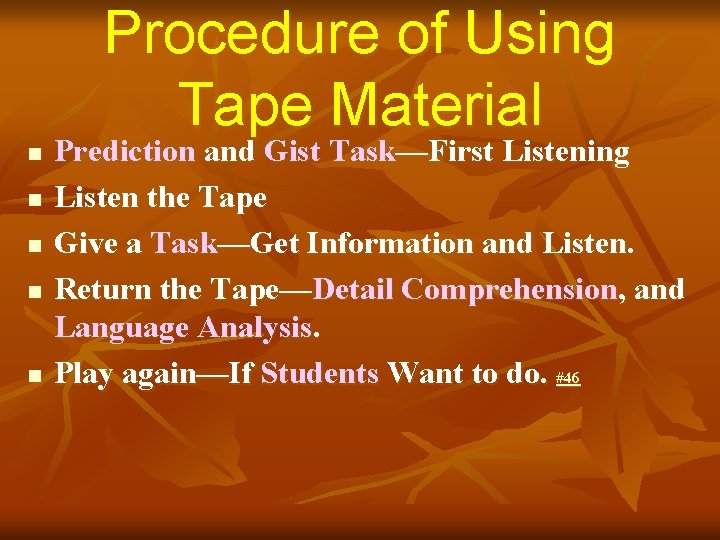 Procedure of Using Tape Material

- Prediction and Gist Task—First Listening
- Listen the Tape
- Give a Task—Get Information and Listen.
- Return the Tape—Detail Comprehension, and Language Analysis.
- Play again—If Students Want to do. #46